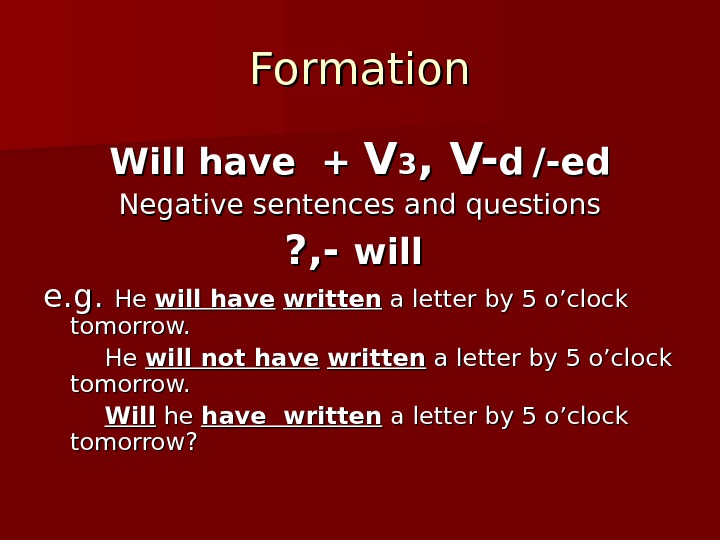 Formation

Will have + V3, V-d /-ed

Negative sentences and questions

?,- will

e.g. He will have written a letter by 5 o’clock tomorrow.

He will not have written a letter by 5 o’clock tomorrow.

Will he have written a letter by 5 o’clock tomorrow?